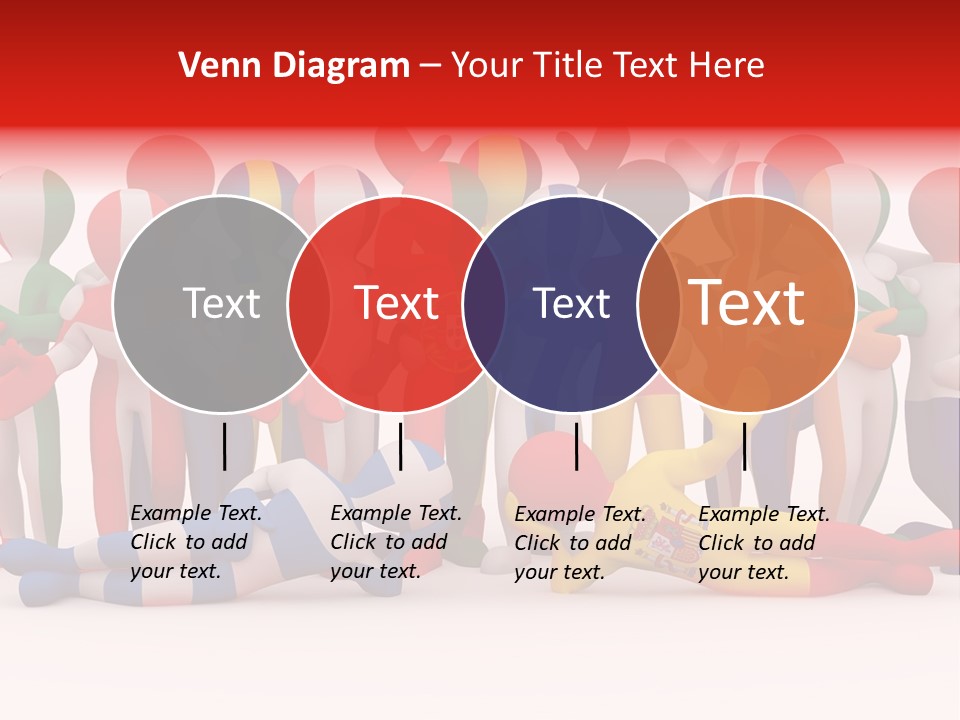 Venn Diagram – Your Title Text Here

Text

Text

Text

Text

Example Text. Click to add your text.

Example Text. Click to add your text.

Example Text. Click to add your text.

Example Text. Click to add your text.